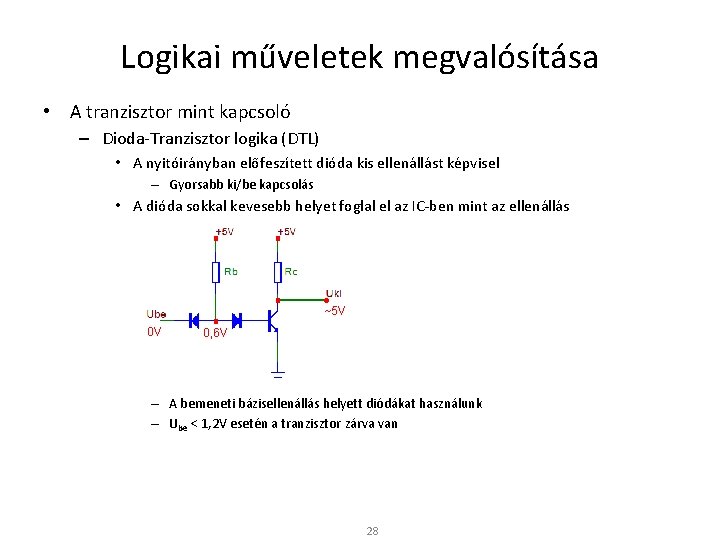 Logikai műveletek megvalósítása

• A tranzisztor mint kapcsoló
– Dioda-Tranzisztor logika (DTL)
• A nyitóirányban előfeszített dióda kis ellenállást képvisel
– Gyorsabb ki/be kapcsolás
• A dióda sokkal kevesebb helyet foglal el az IC-ben mint az ellenállás

+5V
+5V
Rb
Rc
Uki
~5V
Ube
0V
0,6V

– A bemeneti bázisellenállás helyett diódákat használunk
– $U_{be}$ < 1,2V esetén a tranzisztor zárva van

28